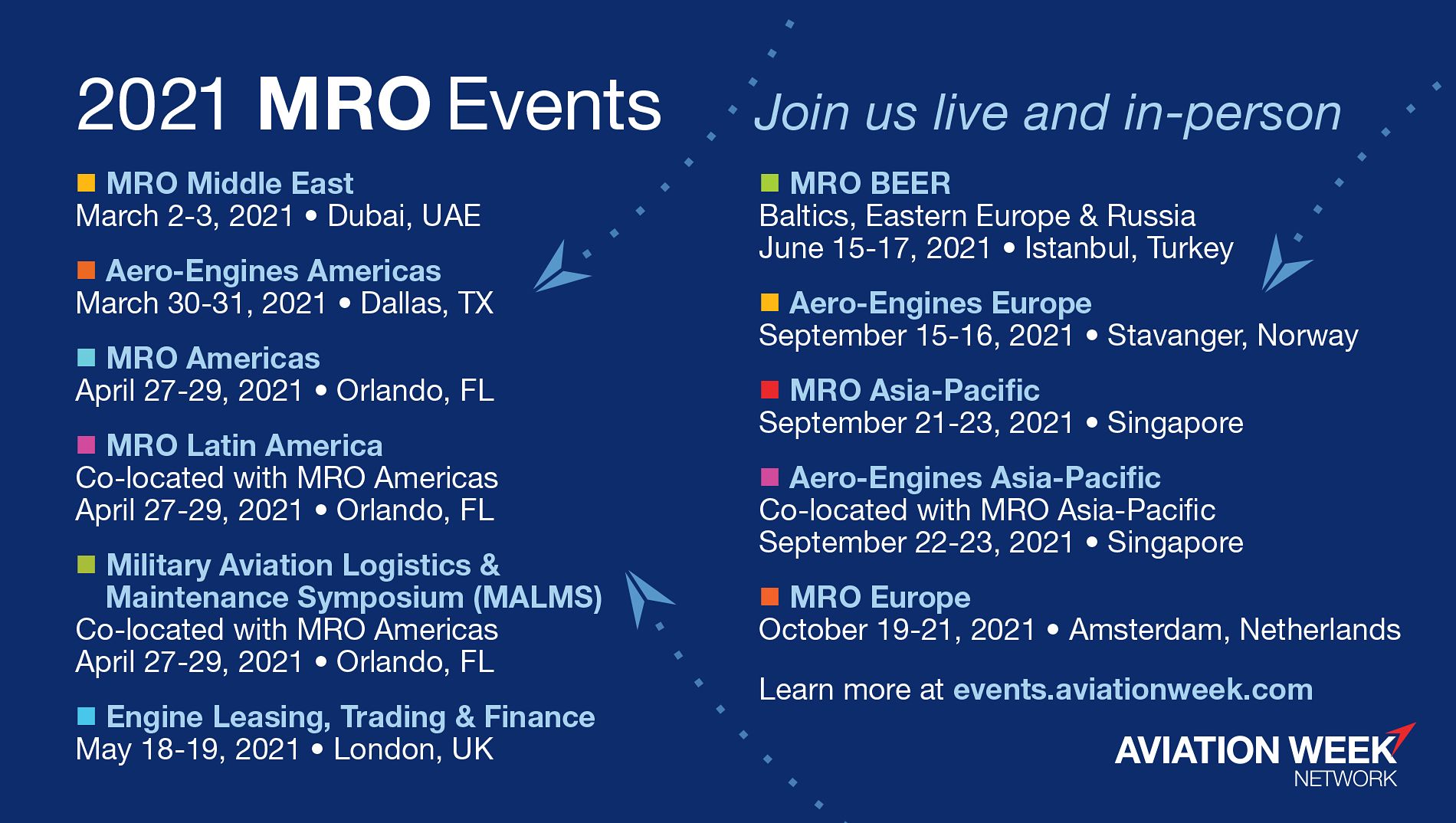 2021 MRO Events

Join us live and in-person

MRO Middle East
March 2-3, 2021 • Dubai, UAE

Aero-Engines Americas
March 30-31, 2021 • Dallas, TX

MRO Americas
April 27-29, 2021 • Orlando, FL

MRO Latin America
Co-located with MRO Americas
April 27-29, 2021 • Orlando, FL

Military Aviation Logistics & Maintenance Symposium (MALMS)
Co-located with MRO Americas
April 27-29, 2021 • Orlando, FL

Engine Leasing, Trading & Finance
May 18-19, 2021 • London, UK

MRO BEER
Baltics, Eastern Europe & Russia
June 15-17, 2021 • Istanbul, Turkey

Aero-Engines Europe
September 15-16, 2021 • Stavanger, Norway

MRO Asia-Pacific
September 21-23, 2021 • Singapore

Aero-Engines Asia-Pacific
Co-located with MRO Asia-Pacific
September 22-23, 2021 • Singapore

MRO Europe
October 19-21, 2021 • Amsterdam, Netherlands

Learn more at events.aviationweek.com

AVIATION WEEK
NETWORK